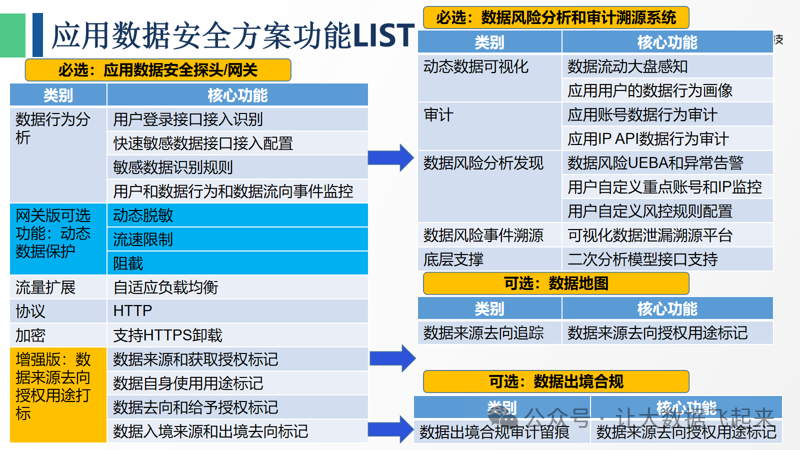 应用数据安全方案功能LIST

必选：应用数据安全探头/网关

| 类别 | 核心功能 |
|---|---|
| 数据行为分析 | 用户登录接口接入识别 |
| | 快速敏感数据接口接入配置 |
| | 敏感数据识别规则 |
| | 用户和数据行为和数据流向事件监控 |
| 网关版可选功能：动态数据保护 | 动态脱敏 |
| | 流速限制 |
| | 阻截 |
| 流量扩展 | 自适应负载均衡 |
| 协议 | HTTP |
| 加密 | 支持HTTPS卸载 |
| 增强版：数据来源去向授权用途打标 | 数据来源和获取授权标记 |
| | 数据自身使用用途标记 |
| | 数据去向和给予授权标记 |
| | 数据入境来源和出境去向标记 |

必选：数据风险分析和审计溯源系统

技

| 类别 | 核心功能 |
|---|---|
| 动态数据可视化 | 数据流动大盘感知 |
| | 应用用户的数据行为画像 |
| 审计 | 应用账号数据行为审计 |
| | 应用IP API数据行为审计 |
| 数据风险分析发现 | 数据风险UEBA和异常告警 |
| | 用户自定义重点账号和IP监控 |
| | 用户自定义风控规则配置 |
| 数据风险事件溯源 | 可视化数据泄漏溯源平台 |
| 底层支撑 | 二次分析模型接口支持 |

可选：数据地图

| 类别 | 核心功能 |
|---|---|
| 数据来源去向追踪 | 数据来源去向授权用途标记 |

可选：数据出境合规

| 类别 | 核心功能 |
|---|---|
| 数据出境合规审计留痕 | 数据来源去向授权用途标记 |

公众号 · 让大数据飞起来